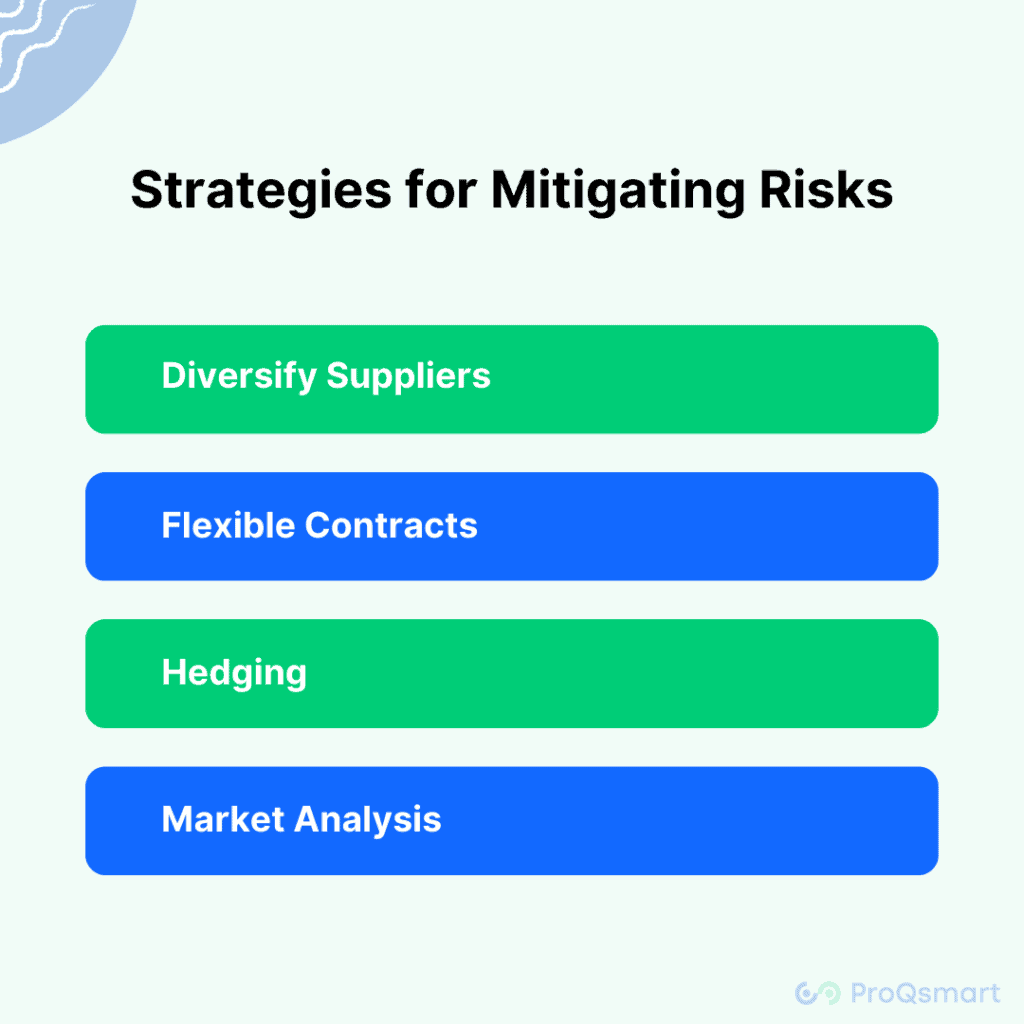 Strategies for Mitigating Risks

Diversify Suppliers

Flexible Contracts

Hedging

Market Analysis

ProQsmart